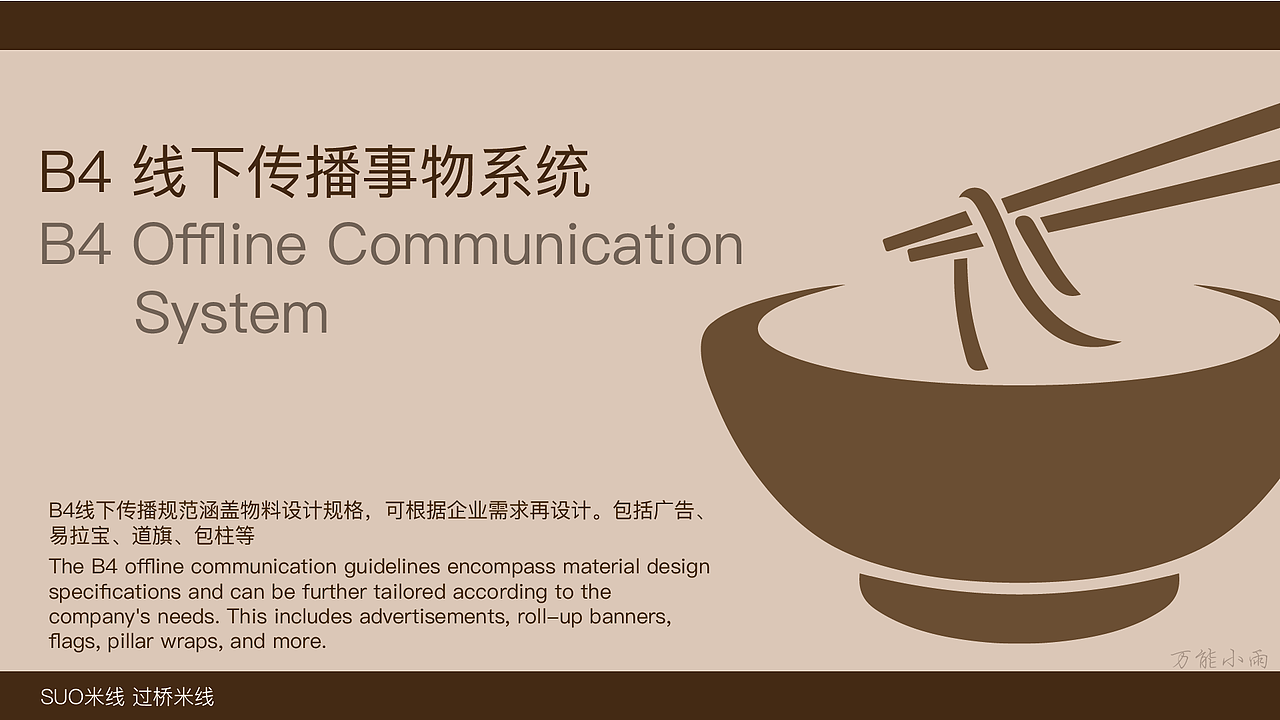 B4 线下传播事物系统
B4 Offline Communication System

B4线下传播规范涵盖物料设计规格，可根据企业需求再设计。包括广告、易拉宝、道旗、包柱等
The B4 offline communication guidelines encompass material design specifications and can be further tailored according to the company's needs. This includes advertisements, roll-up banners, flags, pillar wraps, and more.

万能小雨

SUO米线 过桥米线